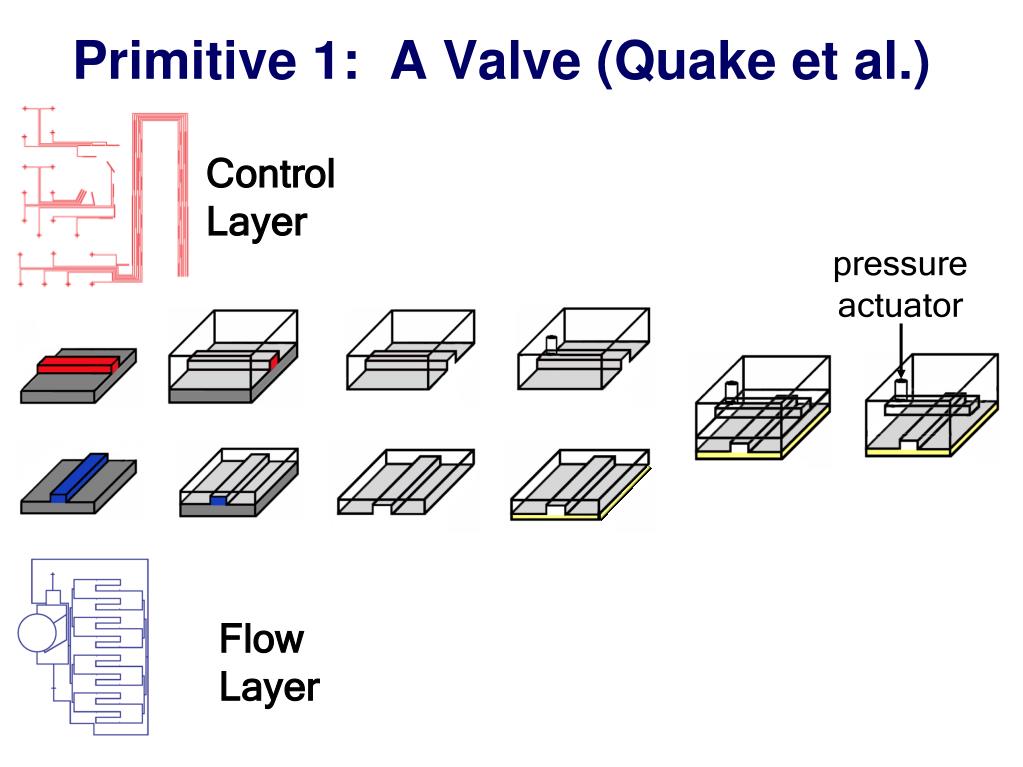 Primitive 1: A Valve (Quake et al.)

Control Layer

pressure actuator

Flow Layer